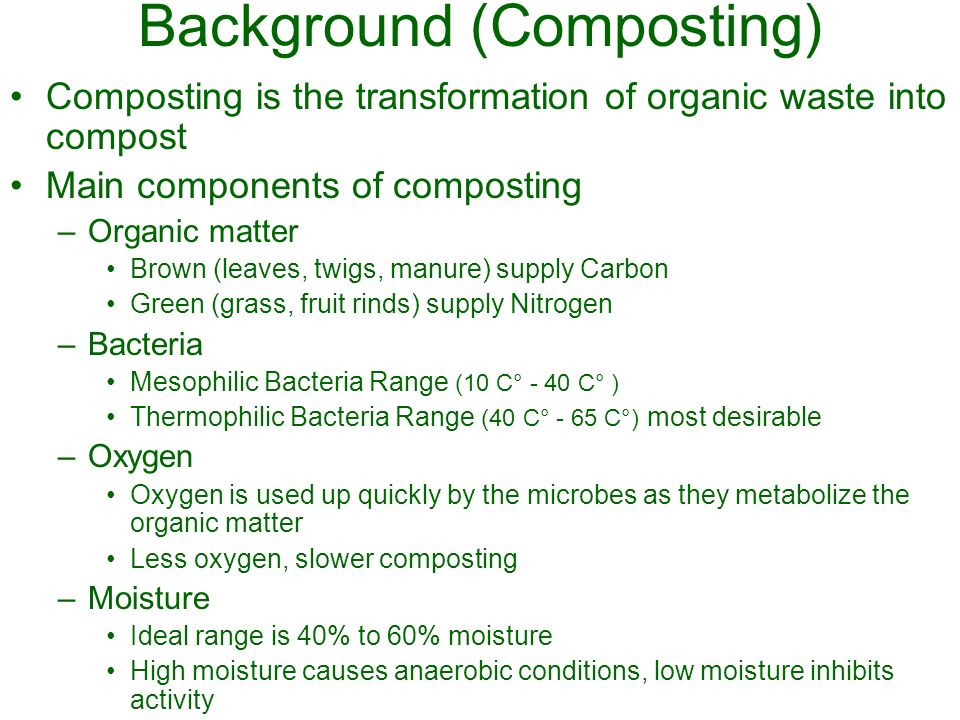 Background (Composting)

• Composting is the transformation of organic waste into compost

• Main components of composting
– Organic matter
• Brown (leaves, twigs, manure) supply Carbon
• Green (grass, fruit rinds) supply Nitrogen
– Bacteria
• Mesophilic Bacteria Range (10 C° - 40 C° )
• Thermophilic Bacteria Range (40 C° - 65 C°) most desirable
– Oxygen
• Oxygen is used up quickly by the microbes as they metabolize the organic matter
• Less oxygen, slower composting
– Moisture
• Ideal range is 40% to 60% moisture
• High moisture causes anaerobic conditions, low moisture inhibits activity